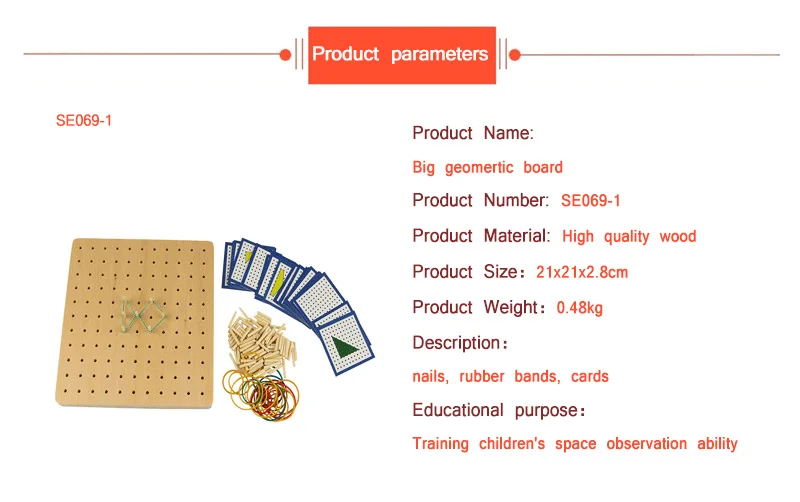 Product parameters

SE069-1

Product Name:

Big geomertic board

Product Number: SE069-1

Product Material: High quality wood

Product Size：21x21x2.8cm

Product Weight：0.48kg

Description：

nails, rubber bands, cards

Educational purpose：

Training children's space observation ability